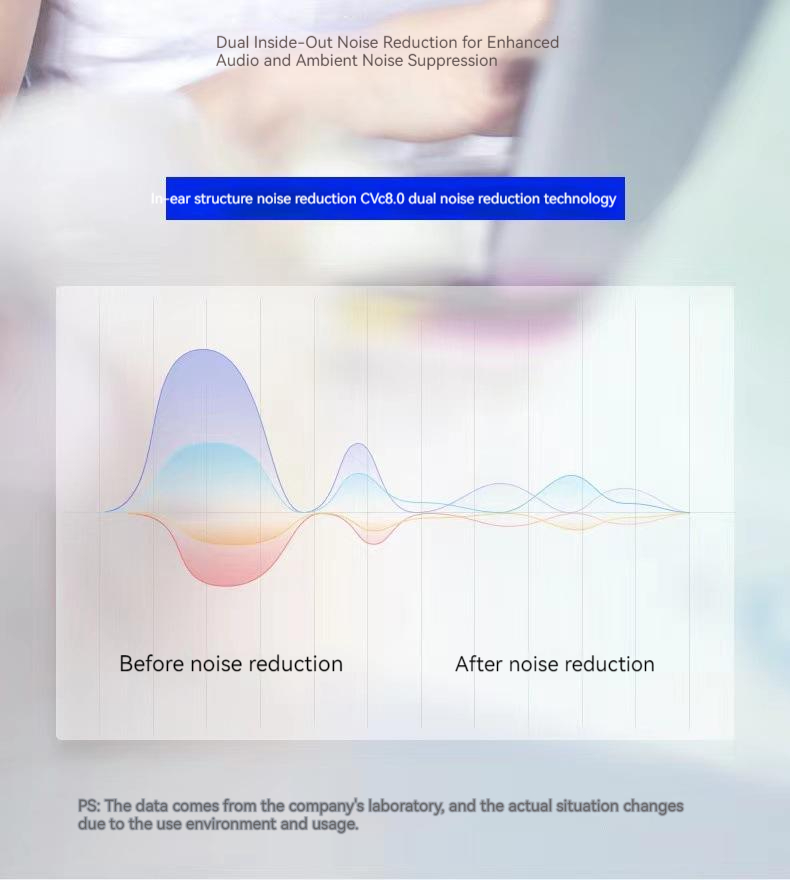 Dual Inside-Out Noise Reduction for Enhanced Audio and Ambient Noise Suppression

In-ear structure noise reduction CVc8.0 dual noise reduction technology

Before noise reduction

After noise reduction

PS: The data comes from the company's laboratory, and the actual situation changes due to the use environment and usage.